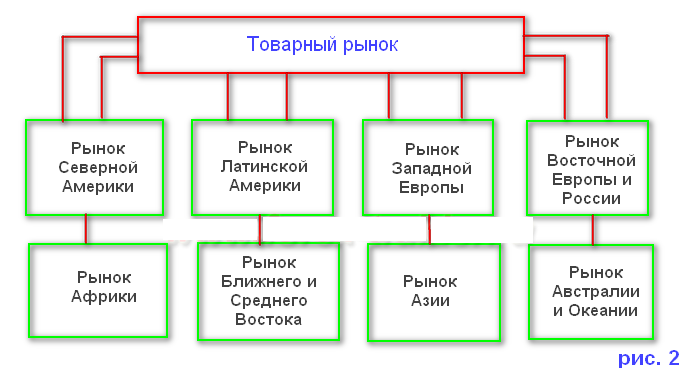 Товарный рынок

Рынок Северной Америки

Рынок Латинской Америки

Рынок Западной Европы

Рынок Восточной Европы и России

Рынок Африки

Рынок Ближнего и Среднего Востока

Рынок Азии

Рынок Австралии и Океании

рис. 2